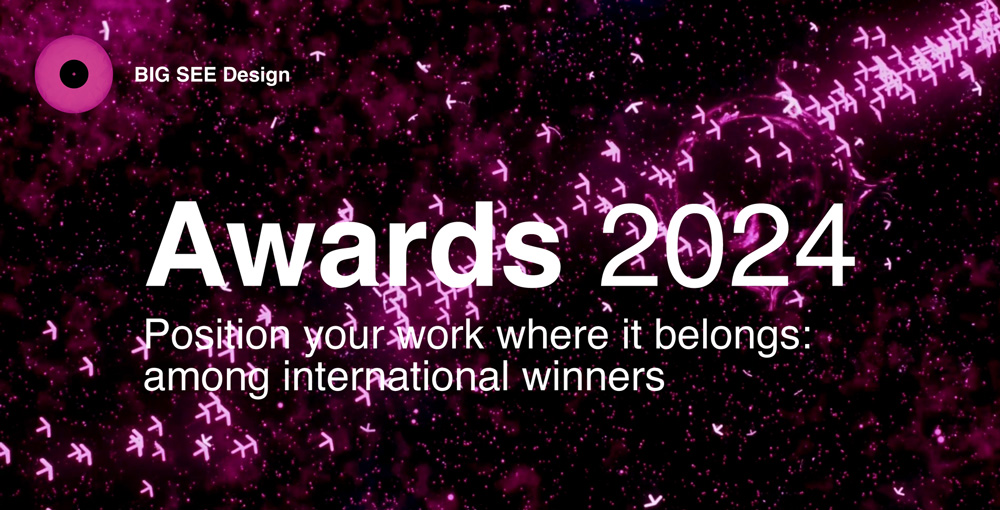 BIG SEE Design

Awards 2024

Position your work where it belongs: among international winners